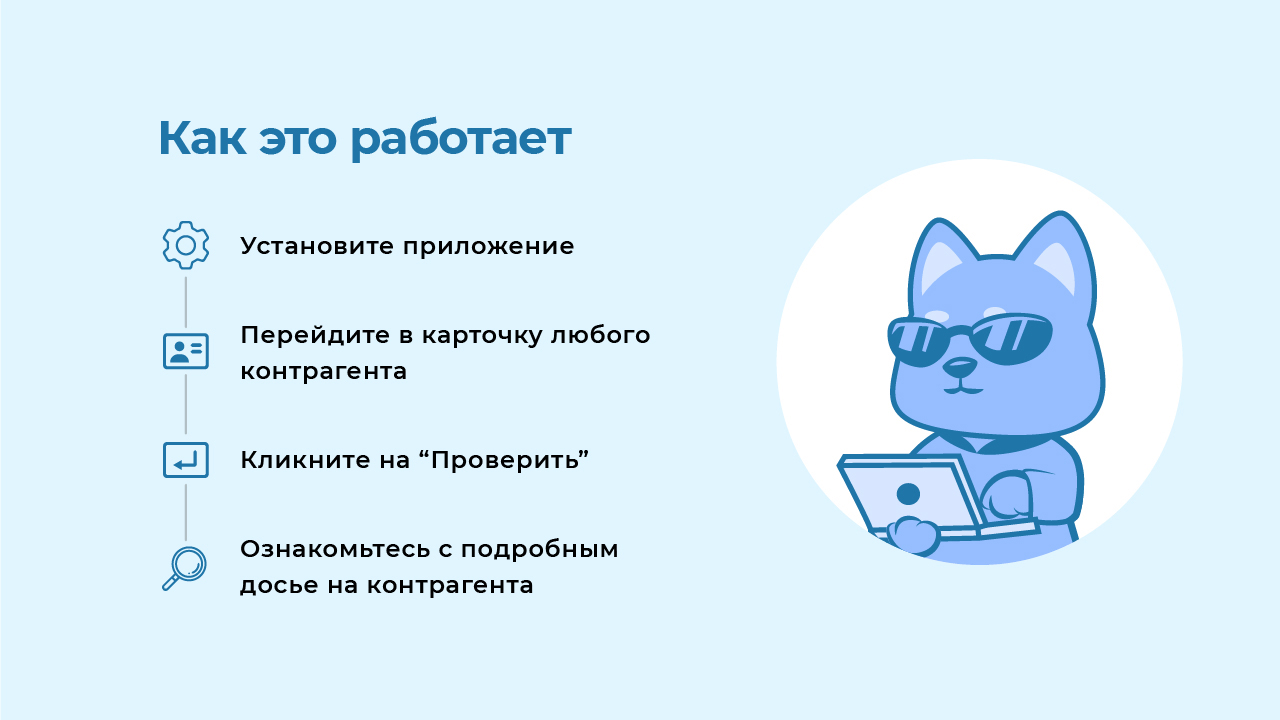 Как это работает

Установите приложение

Перейдите в карточку любого контрагента

Кликните на “Проверить”

Ознакомьтесь с подробным досье на контрагента